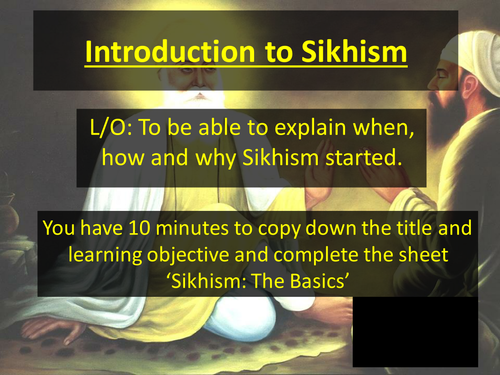 Introduction to Sikhism

L/O: To be able to explain when, how and why Sikhism started.

You have 10 minutes to copy down the title and learning objective and complete the sheet ‘Sikhism: The Basics’